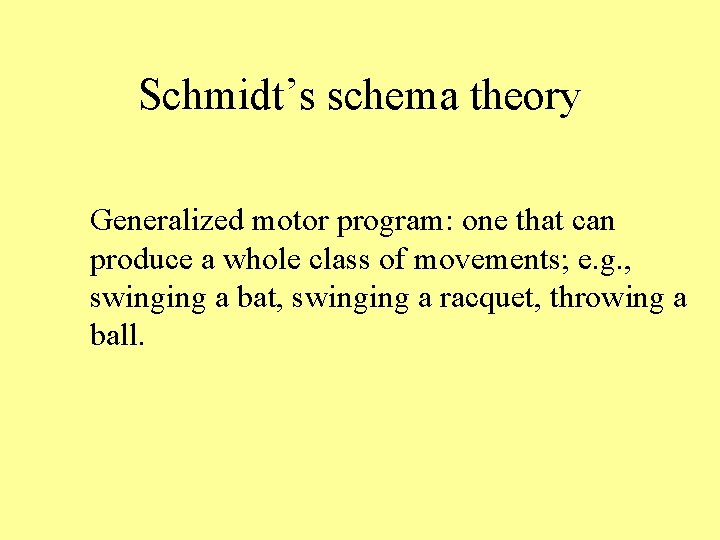 Schmidt’s schema theory

Generalized motor program: one that can produce a whole class of movements; e.g., swinging a bat, swinging a racquet, throwing a ball.